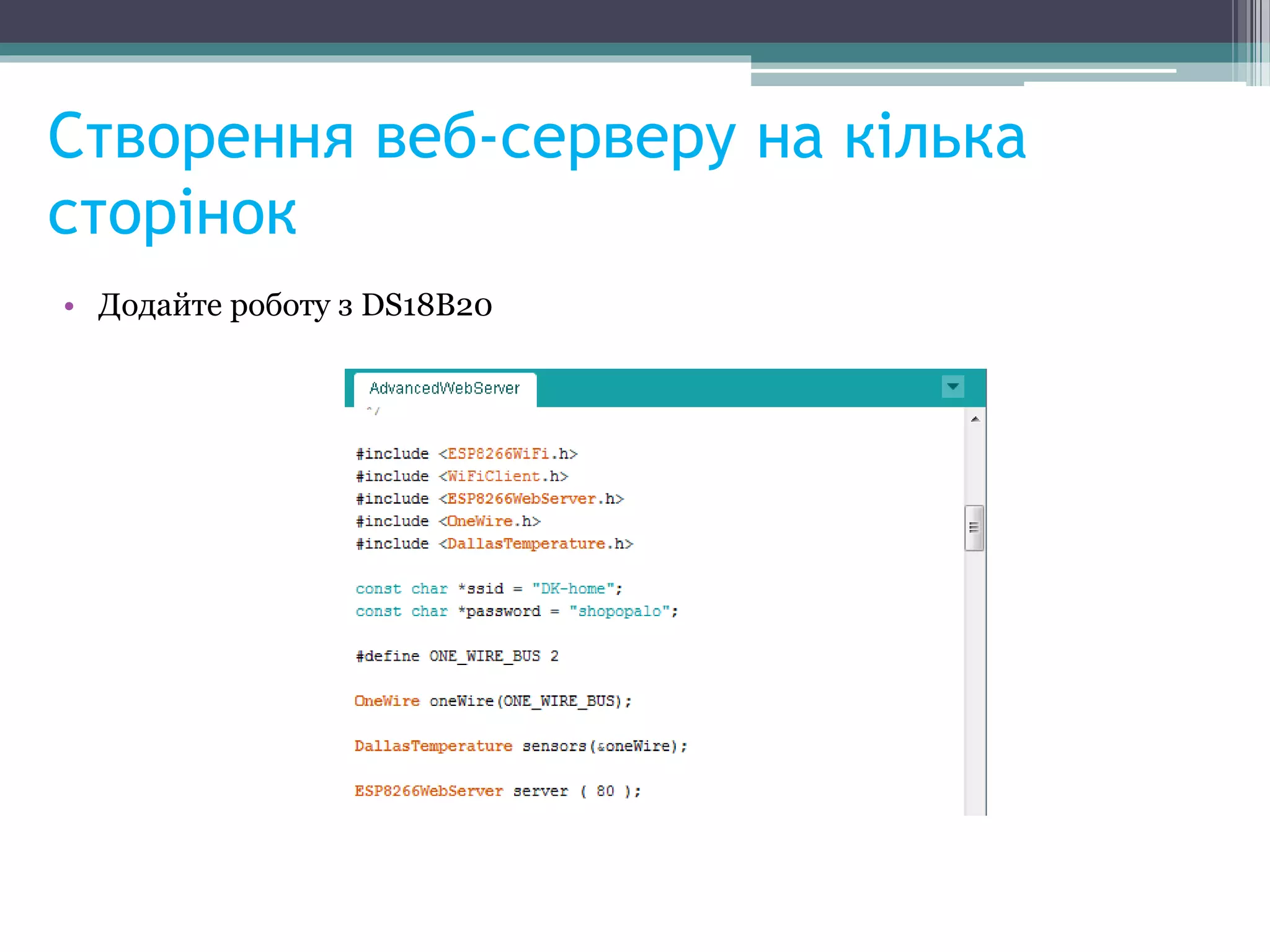 Створення веб-серверу на кілька сторінок

• Додайте роботу з DS18B20

AdvancedWebServer

*/

#include <ESP8266WiFi.h>
#include <WiFiClient.h>
#include <ESP8266WebServer.h>
#include <OneWire.h>
#include <DallasTemperature.h>

const char *ssid = "DK-home";
const char *password = "shopopalo";

#define ONE_WIRE_BUS 2

OneWire oneWire(ONE_WIRE_BUS);

DallasTemperature sensors(&oneWire);

ESP8266WebServer server ( 80 );